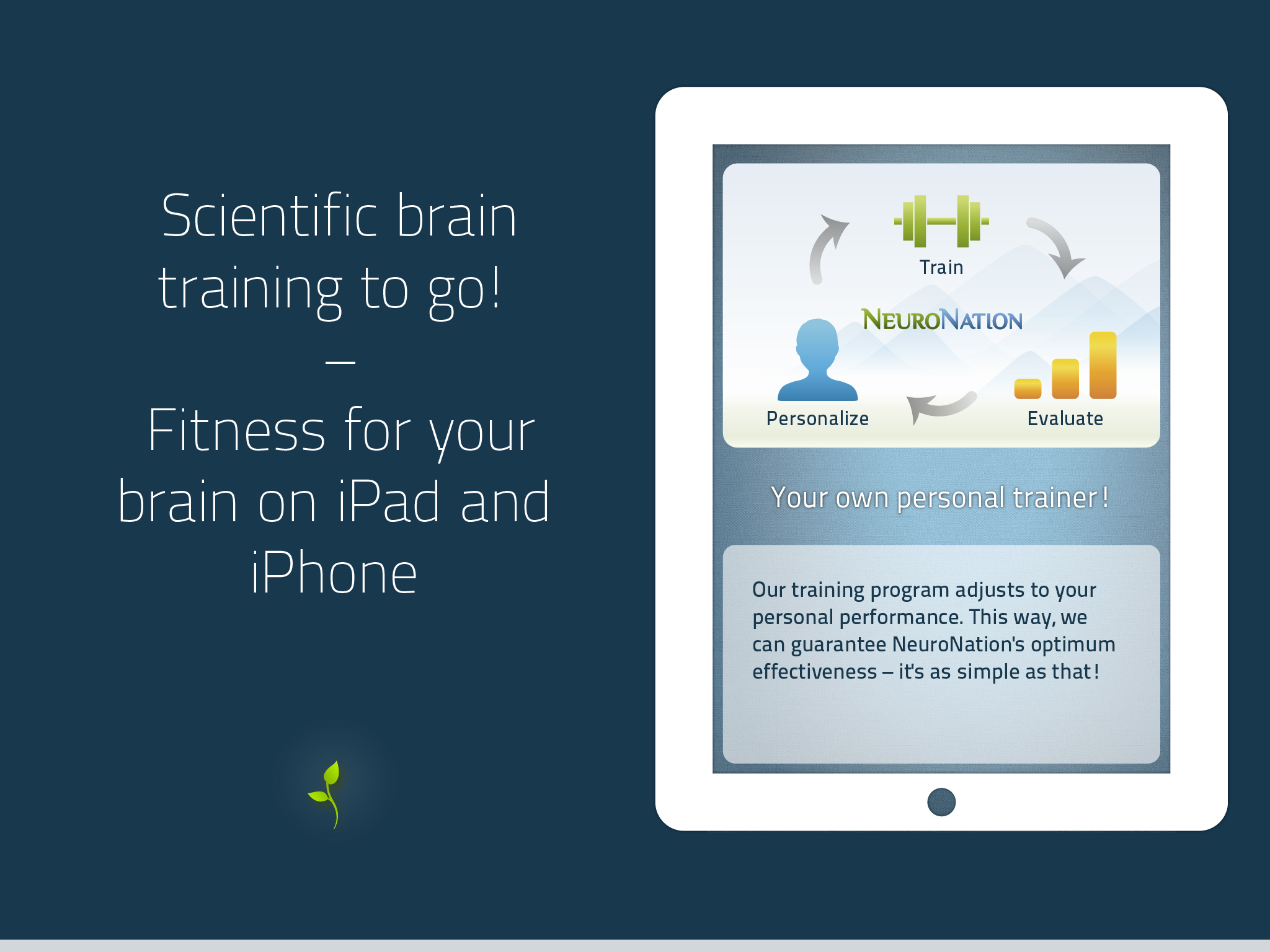 Scientific brain training to go!

–

Fitness for your brain on iPad and iPhone

Train

NEURONATION

Personalize

Evaluate

Your own personal trainer!

Our training program adjusts to your personal performance. This way, we can guarantee NeuroNation's optimum effectiveness – it's as simple as that!